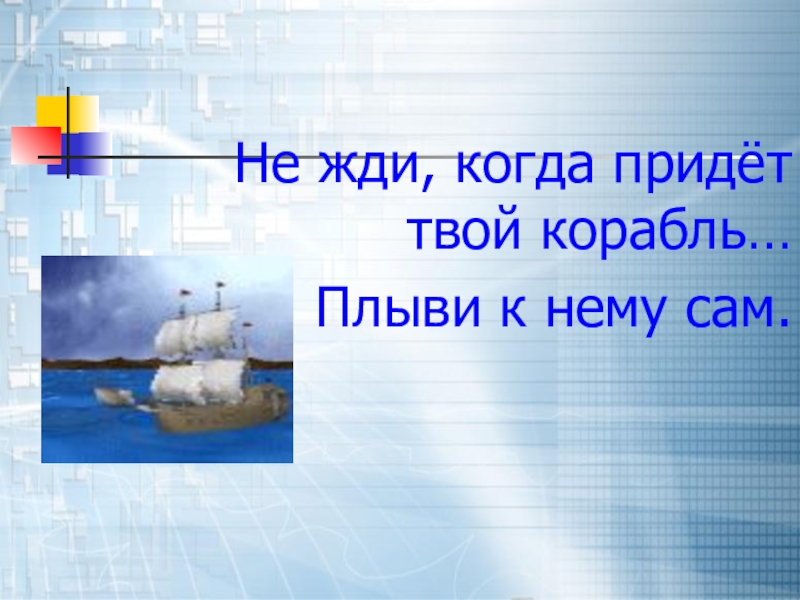 Не жди, когда придёт твой корабль…

Плыви к нему сам.